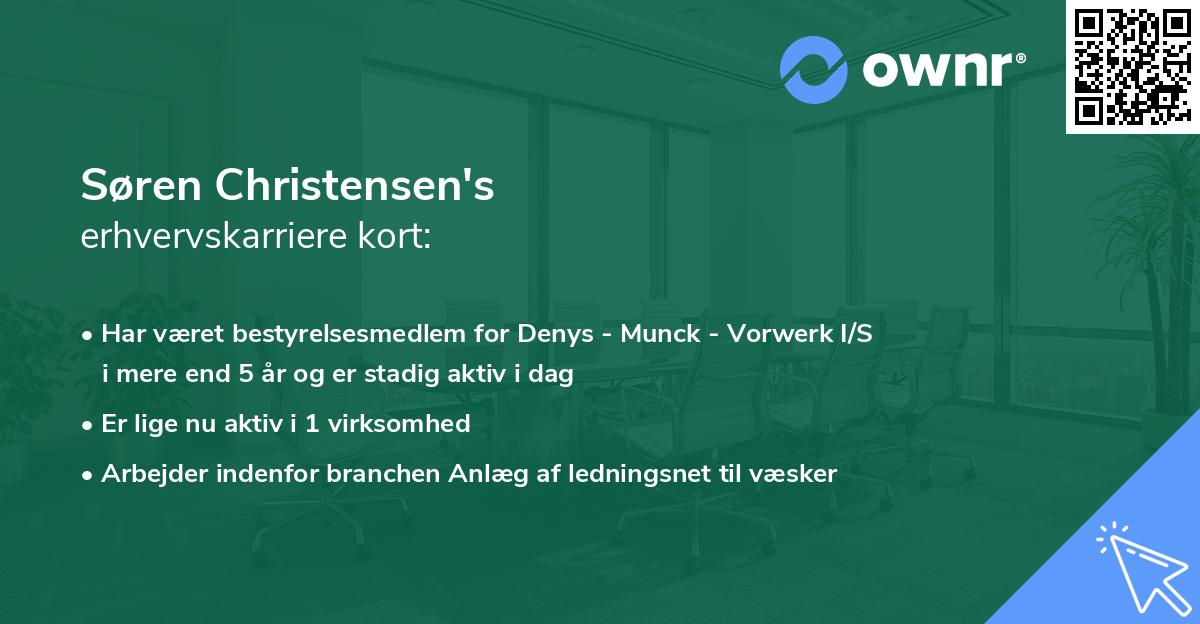 ownr®

Søren Christensen's
erhvervskarriere kort:

• Har været bestyrelsesmedlem for Denys - Munck - Vorwerk I/S i mere end 5 år og er stadig aktiv i dag

• Er lige nu aktiv i 1 virksomhed

• Arbejder indenfor branchen Anlæg af ledningsnet til væsker